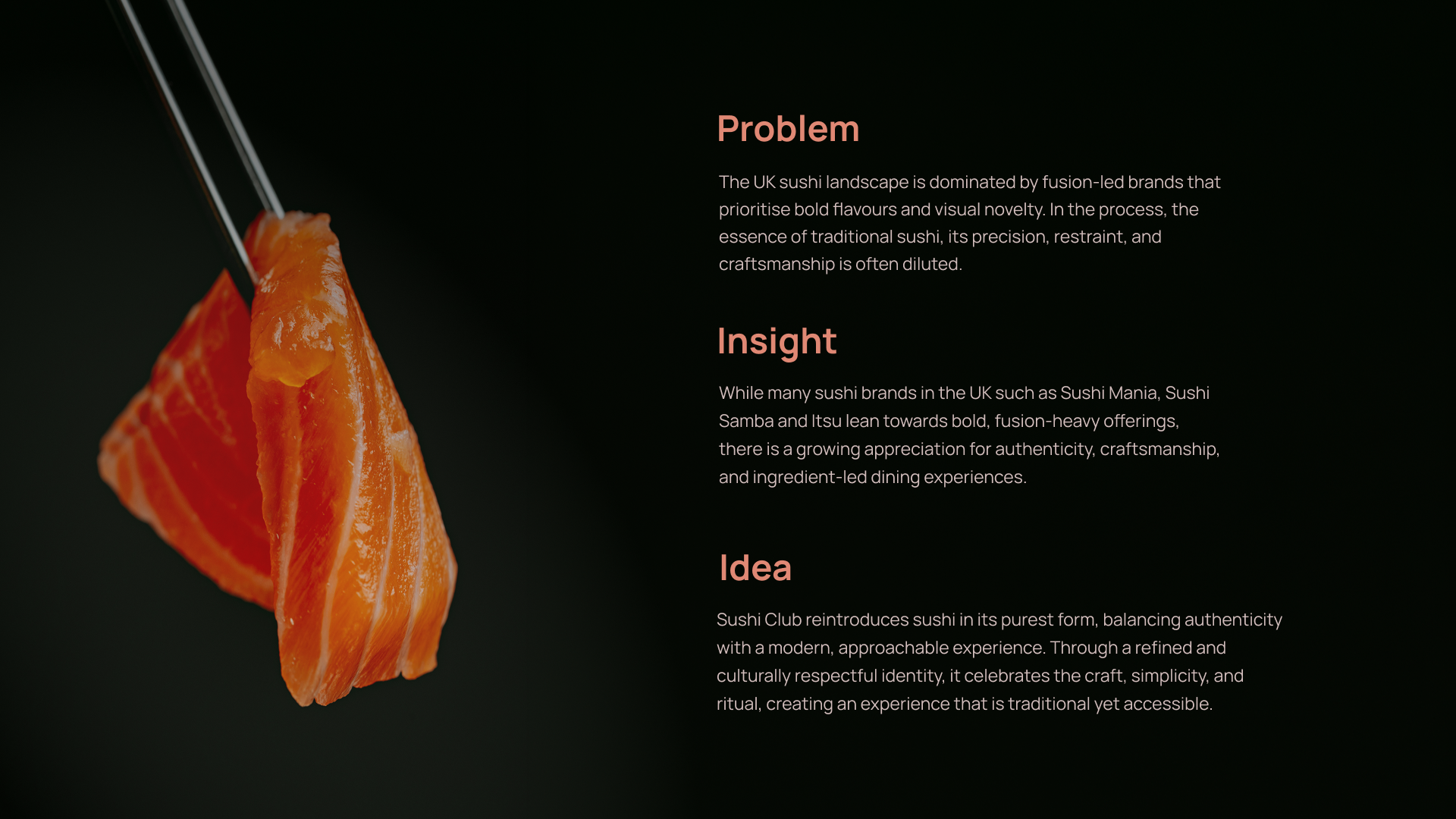 Problem

The UK sushi landscape is dominated by fusion-led brands that prioritise bold flavours and visual novelty. In the process, the essence of traditional sushi, its precision, restraint, and craftsmanship is often diluted.

Insight

While many sushi brands in the UK such as Sushi Mania, Sushi Samba and Itsu lean towards bold, fusion-heavy offerings, there is a growing appreciation for authenticity, craftsmanship, and ingredient-led dining experiences.

Idea

Sushi Club reintroduces sushi in its purest form, balancing authenticity with a modern, approachable experience. Through a refined and culturally respectful identity, it celebrates the craft, simplicity, and ritual, creating an experience that is traditional yet accessible.